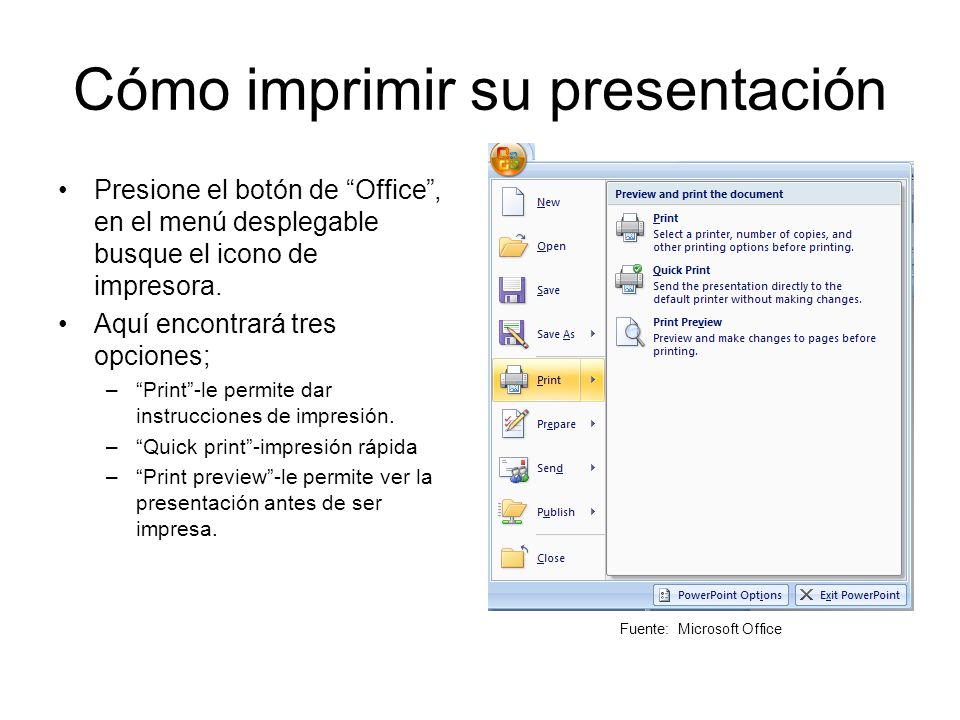 Cómo imprimir su presentación

• Presione el botón de “Office”, en el menú desplegable busque el icono de impresora.
• Aquí encontrará tres opciones;
– “Print”-le permite dar instrucciones de impresión.
– “Quick print”-impresión rápida
– “Print preview”-le permite ver la presentación antes de ser impresa.

New
Open
Save
Save As
Print
Prepare
Send
Publish
Close

Preview and print the document

Print
Select a printer, number of copies, and other printing options before printing.

Quick Print
Send the presentation directly to the default printer without making changes.

Print Preview
Preview and make changes to pages before printing.

PowerPoint Options
Exit PowerPoint

Fuente: Microsoft Office